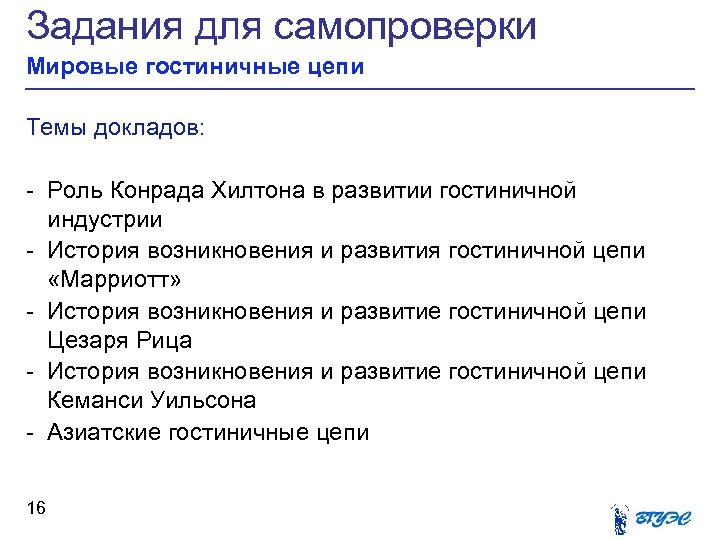 Задания для самопроверки
Мировые гостиничные цепи

Темы докладов:

- Роль Конрада Хилтона в развитии гостиничной индустрии
- История возникновения и развития гостиничной цепи «Марриотт»
- История возникновения и развитие гостиничной цепи Цезаря Рица
- История возникновения и развитие гостиничной цепи Кеманси Уильсона
- Азиатские гостиничные цепи

16

ВГУЭС